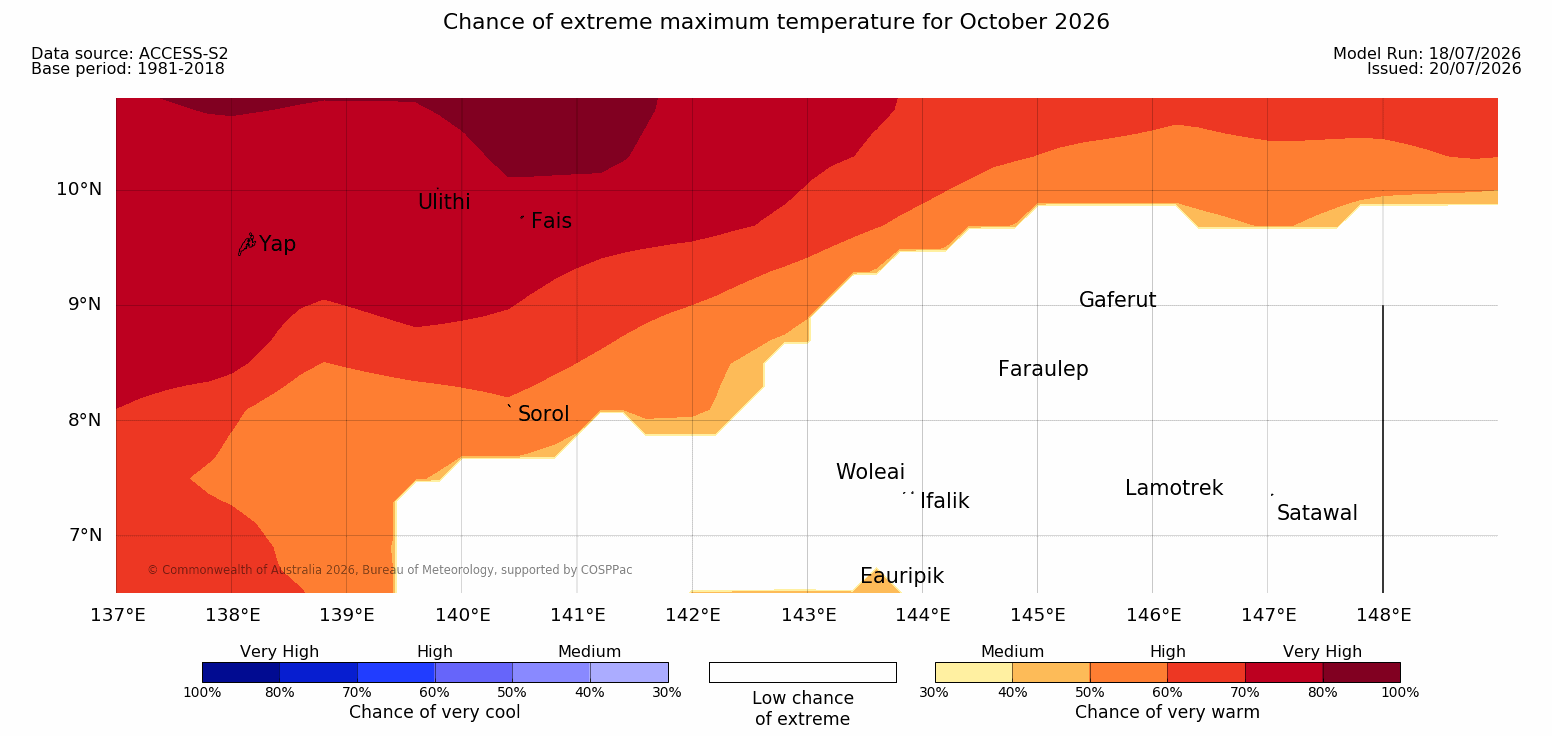 Chance of extreme maximum temperature for October 2026

Data source: ACCESS-S2
Base period: 1981-2018

Model Run: 18/07/2026
Issued: 20/07/2026

10°N
9°N
8°N
7°N

Ulithi
Fais
Yap
Gaferut
Faraulep
Sorol
Woleai
Ifalik
Lamotrek
Satawal
Eauripik

© Commonwealth of Australia 2026, Bureau of Meteorology, supported by COSPPac

137°E 138°E 139°E 140°E 141°E 142°E 143°E 144°E 145°E 146°E 147°E 148°E

Very High High Medium
100% 80% 70% 60% 50% 40% 30%
Chance of very cool

Low chance of extreme

Medium High Very High
30% 40% 50% 60% 70% 80% 100%
Chance of very warm